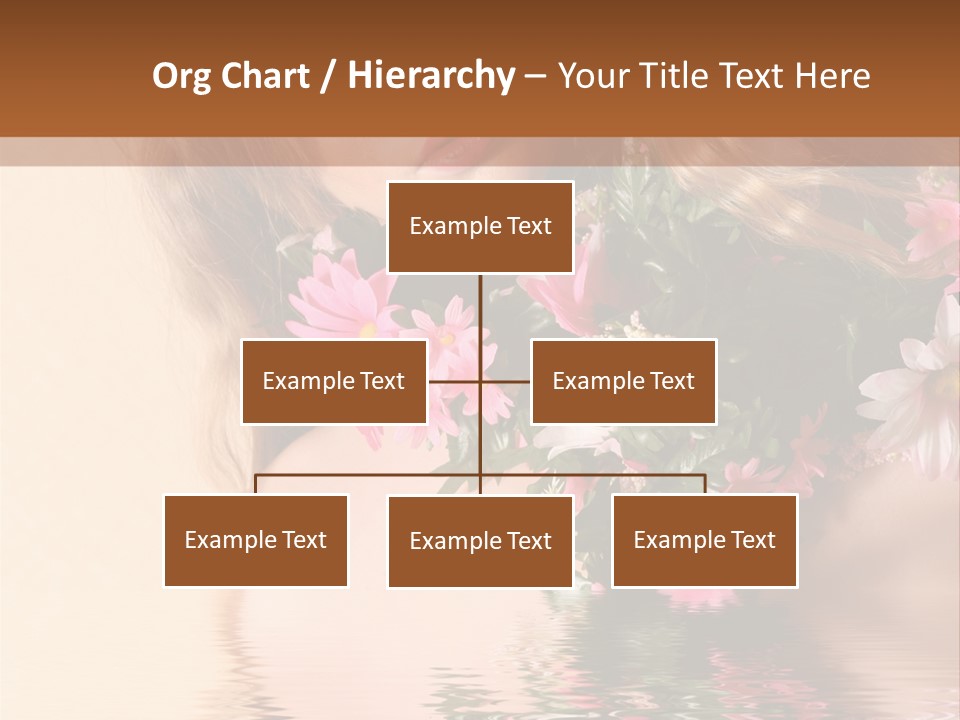 Org Chart / Hierarchy – Your Title Text Here

Example Text

Example Text

Example Text

Example Text

Example Text

Example Text